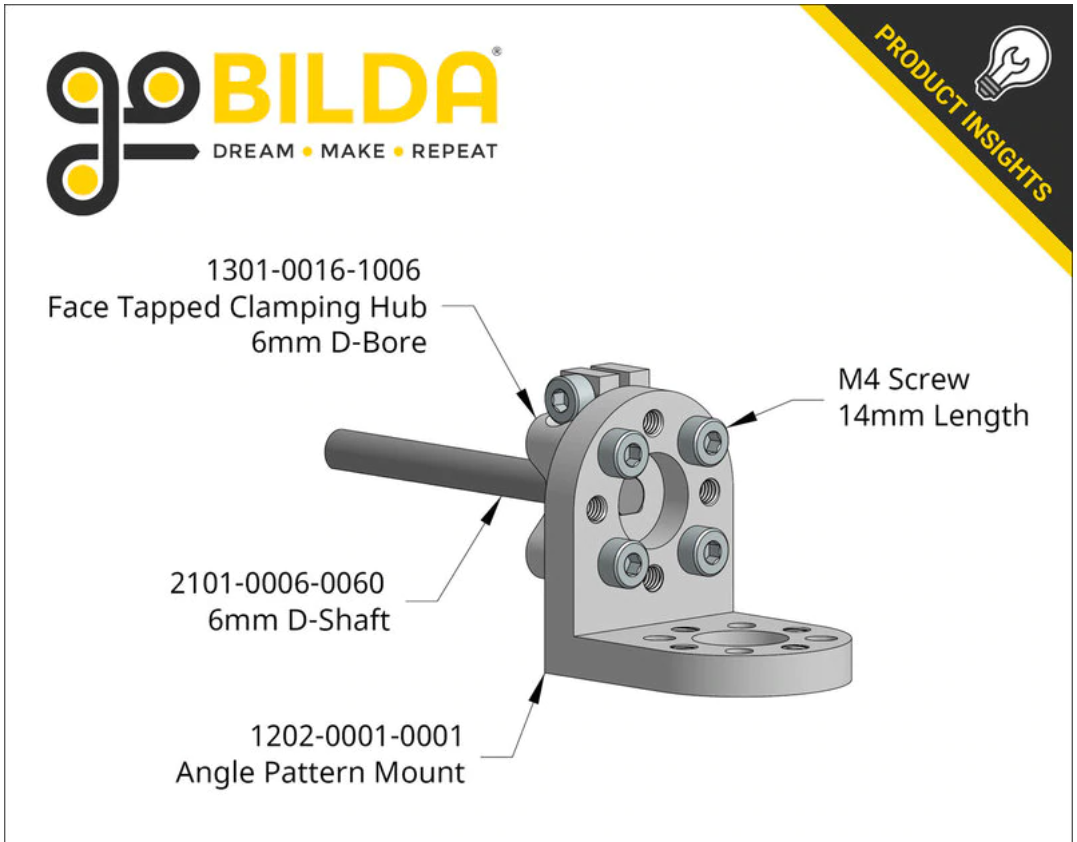 goBILDA®
DREAM • MAKE • REPEAT

PRODUCT INSIGHTS

1301-0016-1006
Face Tapped Clamping Hub
6mm D-Bore

M4 Screw
14mm Length

2101-0006-0060
6mm D-Shaft

1202-0001-0001
Angle Pattern Mount